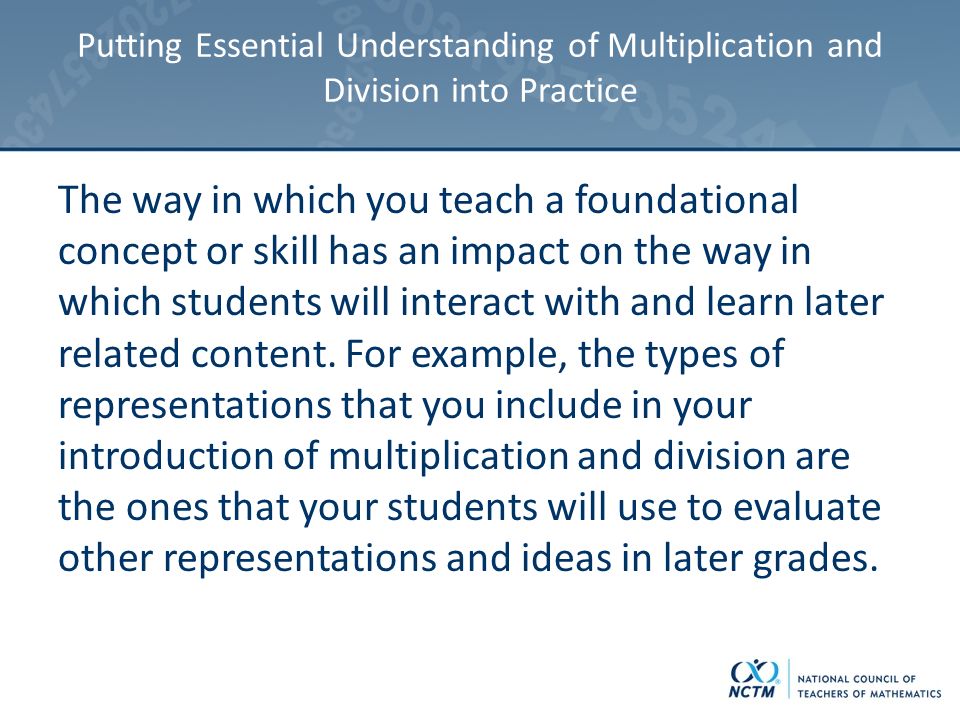 Putting Essential Understanding of Multiplication and Division into Practice

The way in which you teach a foundational concept or skill has an impact on the way in which students will interact with and learn later related content. For example, the types of representations that you include in your introduction of multiplication and division are the ones that your students will use to evaluate other representations and ideas in later grades.

NCTM
NATIONAL COUNCIL OF TEACHERS OF MATHEMATICS